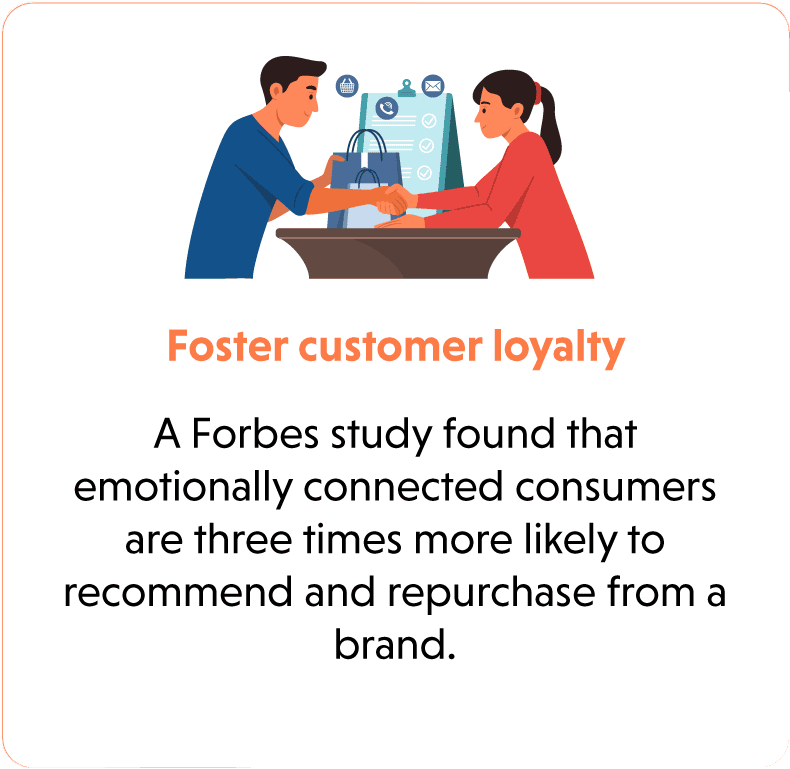 Foster customer loyalty

A Forbes study found that emotionally connected consumers are three times more likely to recommend and repurchase from a brand.